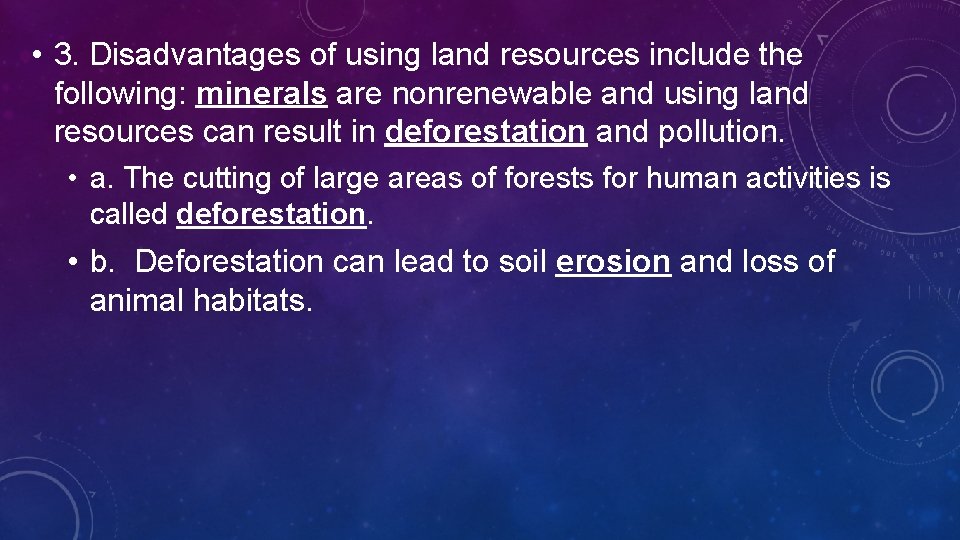 • 3. Disadvantages of using land resources include the following: minerals are nonrenewable and using land resources can result in deforestation and pollution.

• a. The cutting of large areas of forests for human activities is called deforestation.

• b. Deforestation can lead to soil erosion and loss of animal habitats.